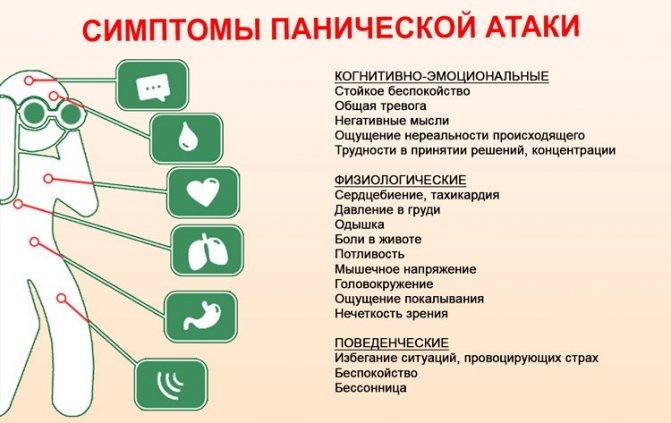 СИМПТОМЫ ПАНИЧЕСКОЙ АТАКИ

КОГНИТИВНО-ЭМОЦИОНАЛЬНЫЕ
Стойкое беспокойство
Общая тревога
Негативные мысли
Ощущение нереальности происходящего
Трудности в принятии решений, концентрации

ФИЗИОЛОГИЧЕСКИЕ
Сердцебиение, тахикардия
Давление в груди
Одышка
Боли в животе
Потливость
Мышечное напряжение
Головокружение
Ощущение покалывания
Нечеткость зрения

ПОВЕДЕНЧЕСКИЕ
Избегание ситуаций, провоцирующих страх
Беспокойство
Бессонница